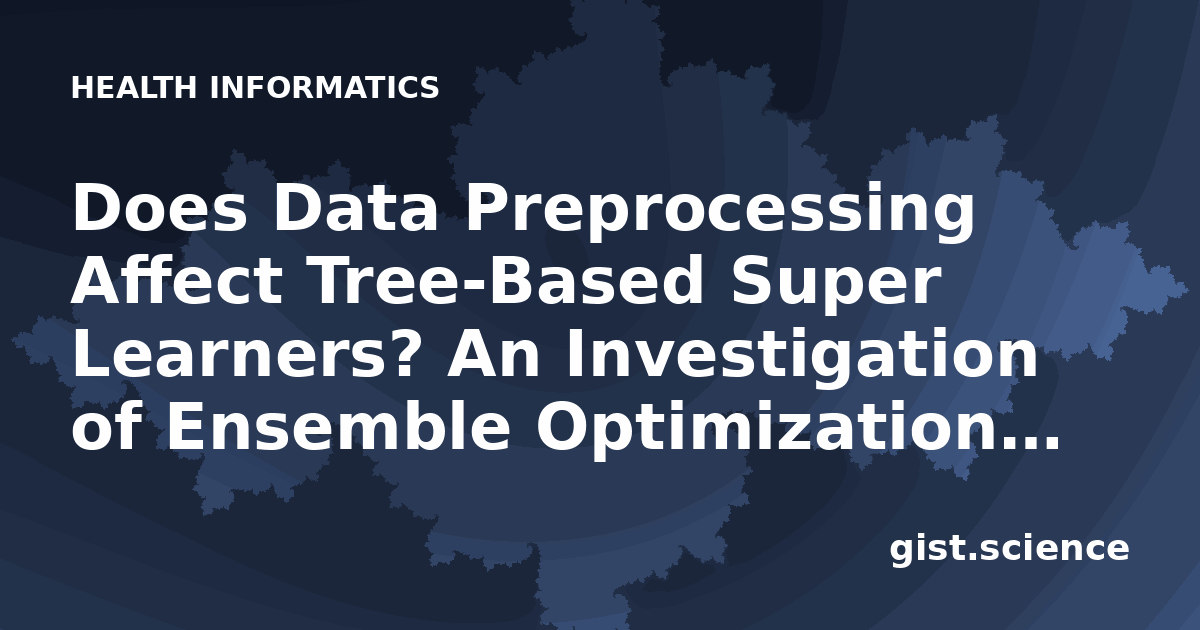 HEALTH INFORMATICS

Does Data Preprocessing Affect Tree-Based Super Learners? An Investigation of Ensemble Optimization...

gist.science